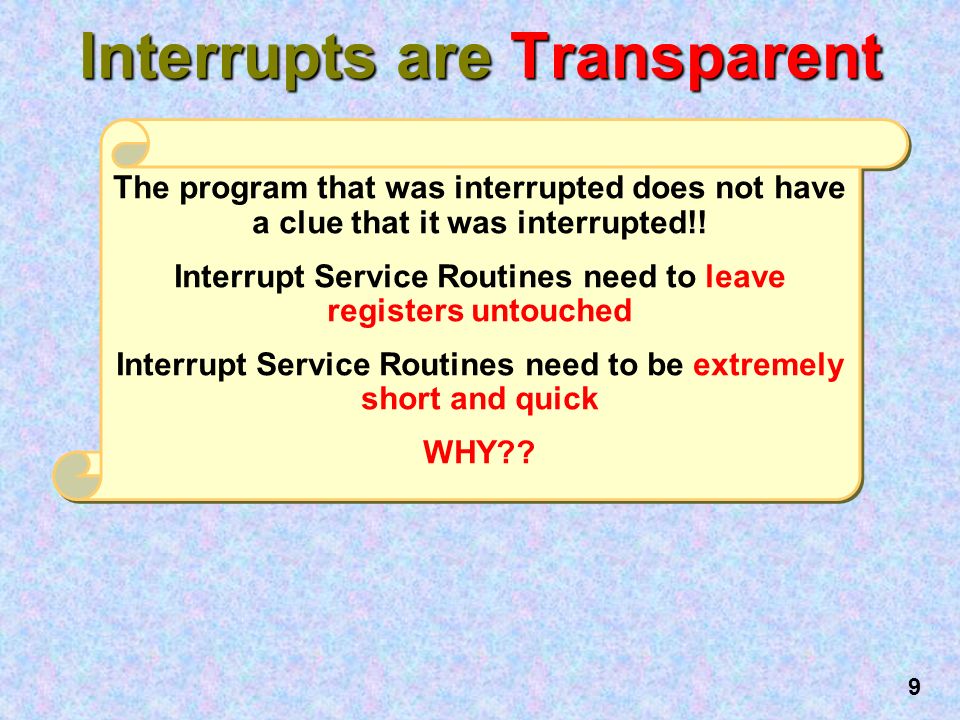 Interrupts are Transparent

The program that was interrupted does not have a clue that it was interrupted!!

Interrupt Service Routines need to leave registers untouched

Interrupt Service Routines need to be extremely short and quick

WHY??

9